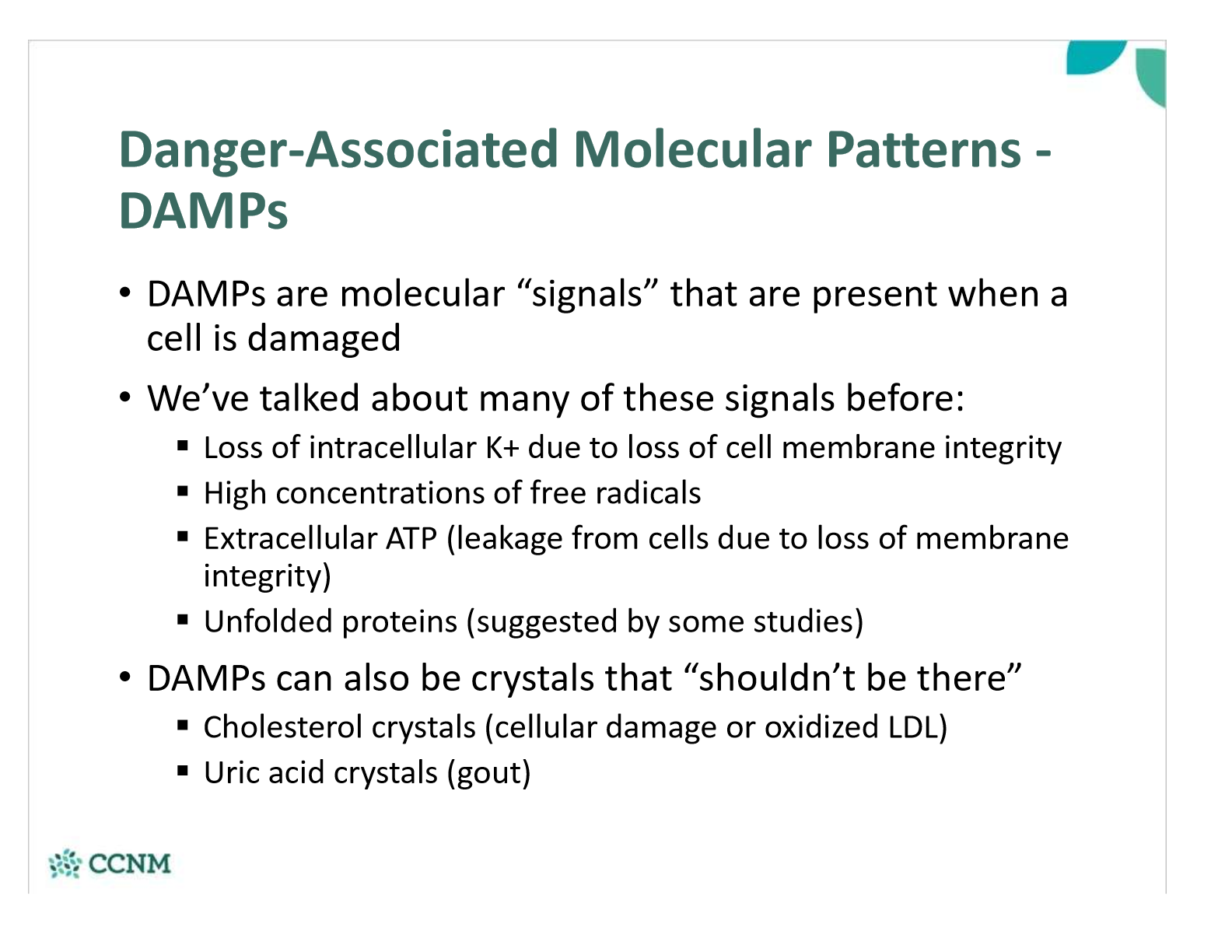 Danger-Associated Molecular Patterns - DAMPs

• DAMPs are molecular “signals” that are present when a cell is damaged
• We’ve talked about many of these signals before:
  ▪ Loss of intracellular K+ due to loss of cell membrane integrity
  ▪ High concentrations of free radicals
  ▪ Extracellular ATP (leakage from cells due to loss of membrane integrity)
  ▪ Unfolded proteins (suggested by some studies)
• DAMPs can also be crystals that “shouldn’t be there”
  ▪ Cholesterol crystals (cellular damage or oxidized LDL)
  ▪ Uric acid crystals (gout)

CCNM